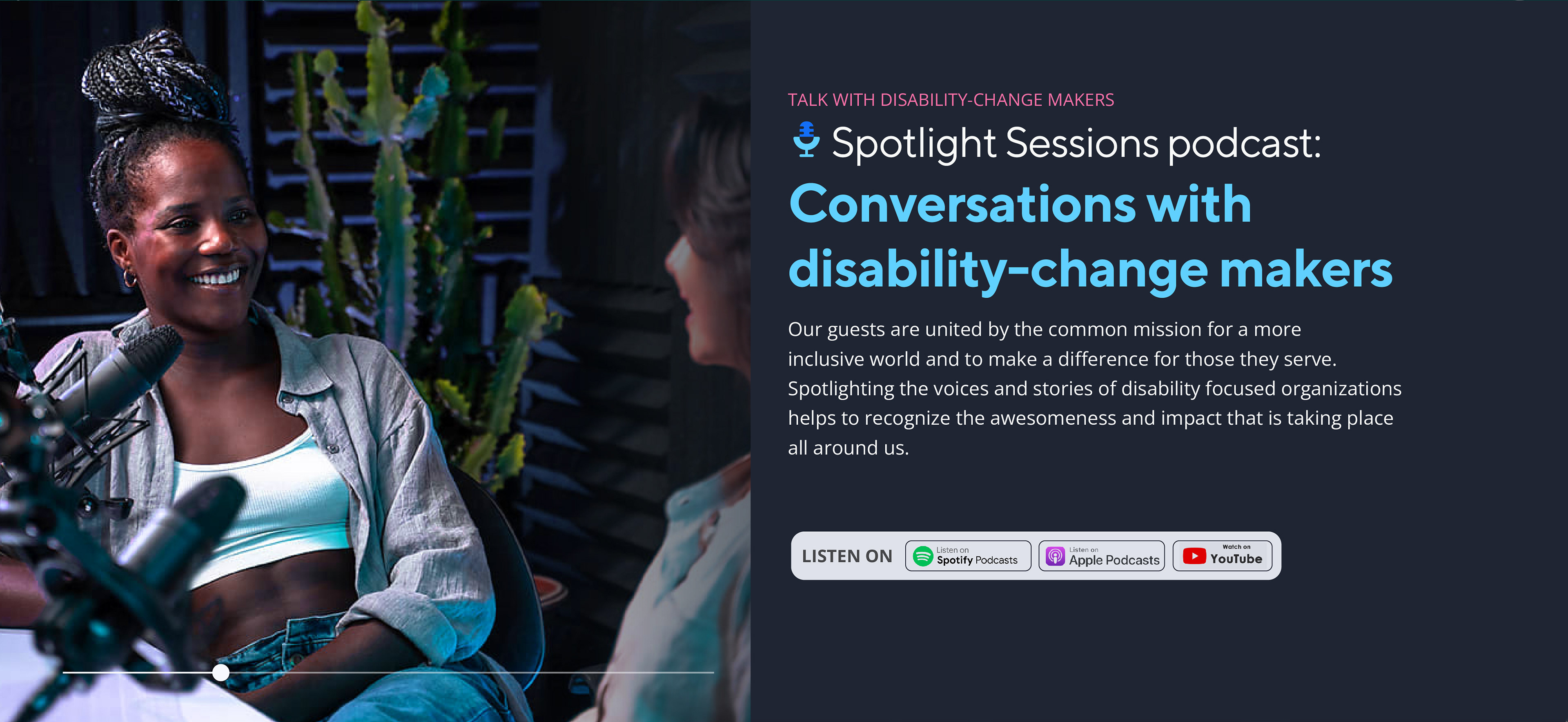 TALK WITH DISABILITY-CHANGE MAKERS

Spotlight Sessions podcast:

Conversations with disability-change makers

Our guests are united by the common mission for a more inclusive world and to make a difference for those they serve. Spotlighting the voices and stories of disability focused organizations helps to recognize the awesomeness and impact that is taking place all around us.

LISTEN ON

Listen on Spotify Podcasts

Listen on Apple Podcasts

Watch on YouTube